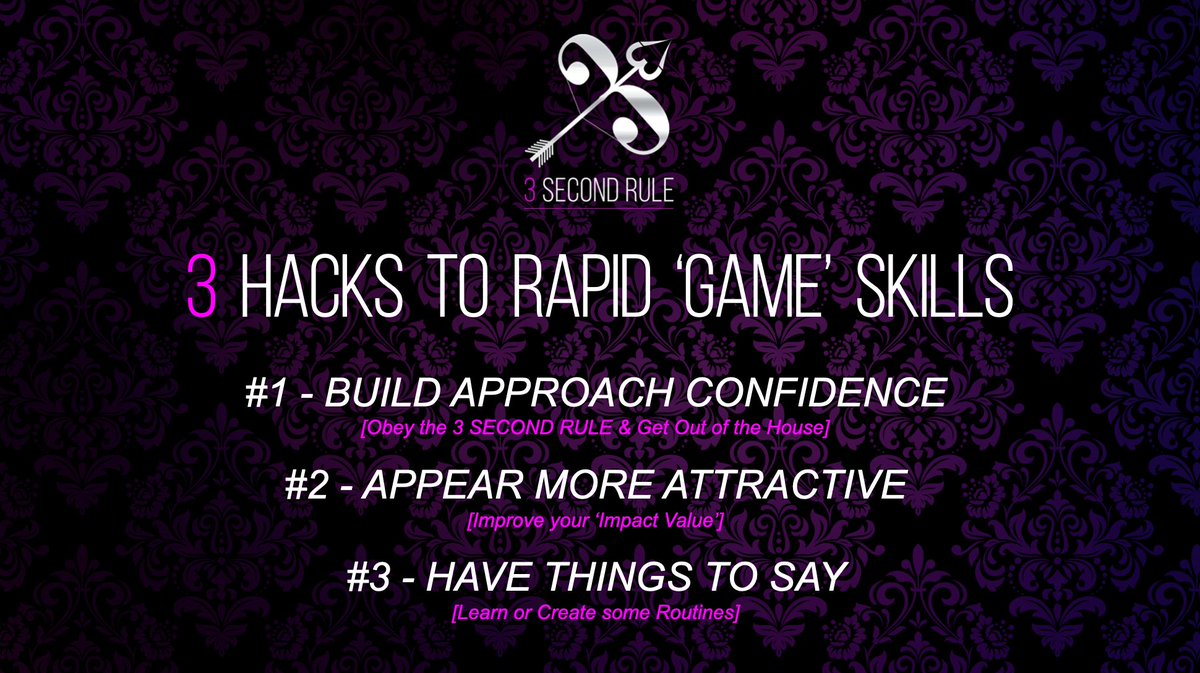 3 SECOND RULE

3 HACKS TO RAPID 'GAME' SKILLS

#1 - BUILD APPROACH CONFIDENCE
[Obey the 3 SECOND RULE & Get Out of the House]

#2 - APPEAR MORE ATTRACTIVE
[Improve your 'Impact Value']

#3 - HAVE THINGS TO SAY
[Learn or Create some Routines]